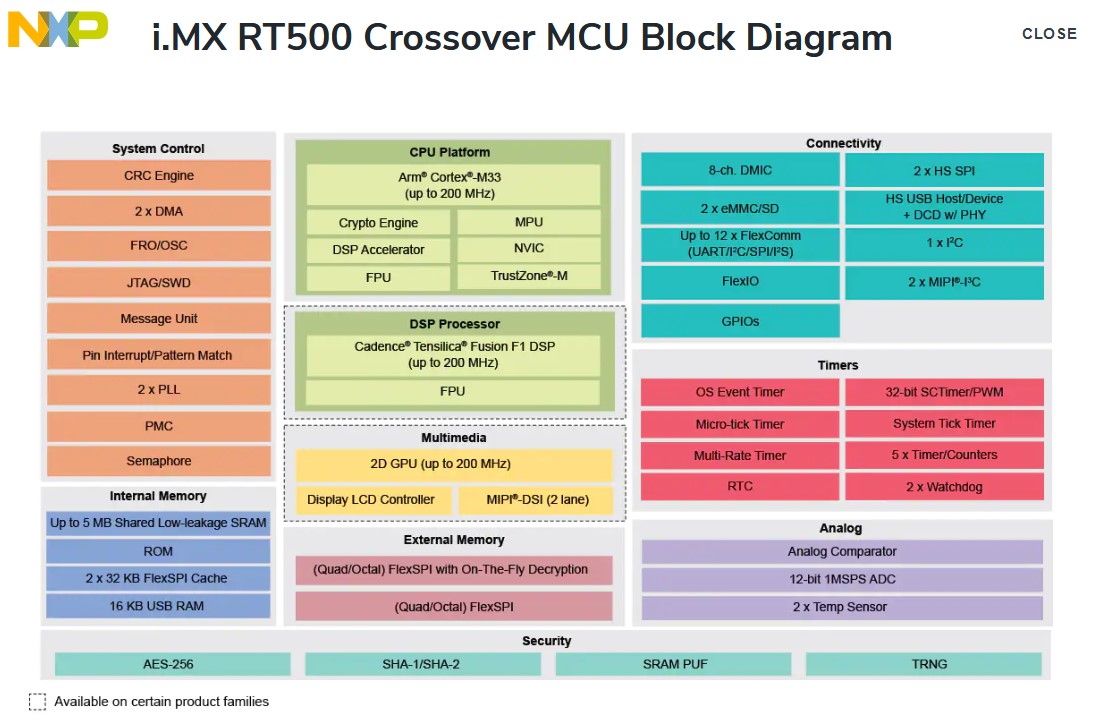 NXP

i.MX RT500 Crossover MCU Block Diagram

CLOSE

System Control
CRC Engine
2 x DMA
FRO/OSC
JTAG/SWD
Message Unit
Pin Interrupt/Pattern Match
2 x PLL
PMC
Semaphore

Internal Memory
Up to 5 MB Shared Low-leakage SRAM
ROM
2 x 32 KB FlexSPI Cache
16 KB USB RAM

CPU Platform
Arm® Cortex®-M33 (up to 200 MHz)
Crypto Engine
MPU
DSP Accelerator
NVIC
FPU
TrustZone®-M

DSP Processor
Cadence® Tensilica® Fusion F1 DSP (up to 200 MHz)
FPU

Multimedia
2D GPU (up to 200 MHz)
Display LCD Controller
MIPI®-DSI (2 lane)

External Memory
(Quad/Octal) FlexSPI with On-The-Fly Decryption
(Quad/Octal) FlexSPI

Connectivity
8-ch. DMIC
2 x HS SPI
2 x eMMC/SD
HS USB Host/Device + DCD w/ PHY
Up to 12 x FlexComm (UART/I²C/SPI/I²S)
1 x I²C
FlexIO
2 x MIPI®-I³C
GPIOs

Timers
OS Event Timer
32-bit SCTimer/PWM
Micro-tick Timer
System Tick Timer
Multi-Rate Timer
5 x Timer/Counters
RTC
2 x Watchdog

Analog
Analog Comparator
12-bit 1MSPS ADC
2 x Temp Sensor

Security
AES-256
SHA-1/SHA-2
SRAM PUF
TRNG

Available on certain product families